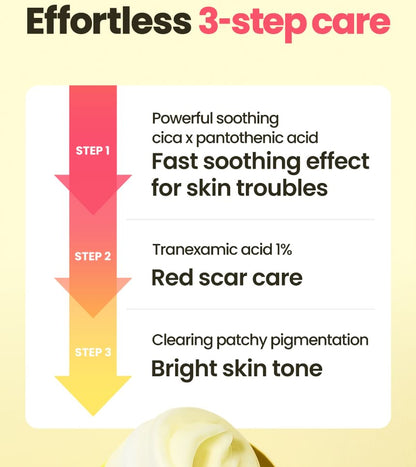 Effortless 3-step care

STEP 1

Powerful soothing cica x pantothenic acid

Fast soothing effect for skin troubles

STEP 2

Tranexamic acid 1%

Red scar care

STEP 3

Clearing patchy pigmentation

Bright skin tone